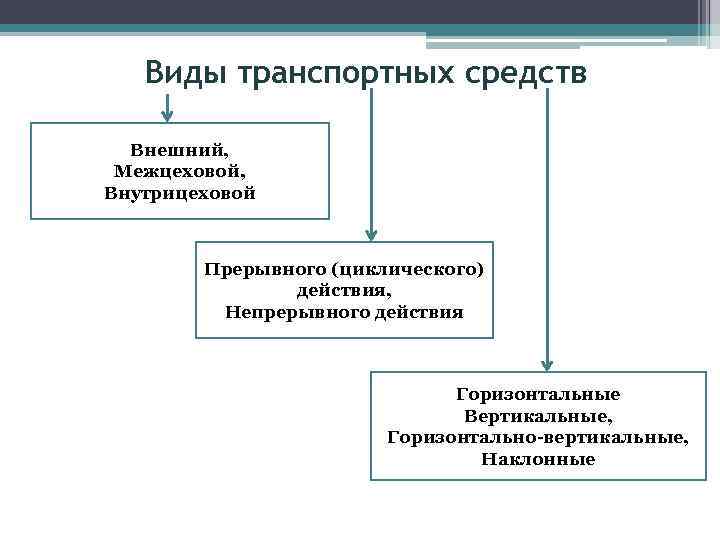 Виды транспортных средств

Внешний,
Межцеховой,
Внутрицеховой

Прерывного (циклического) действия,
Непрерывного действия

Горизонтальные
Вертикальные,
Горизонтально-вертикальные,
Наклонные